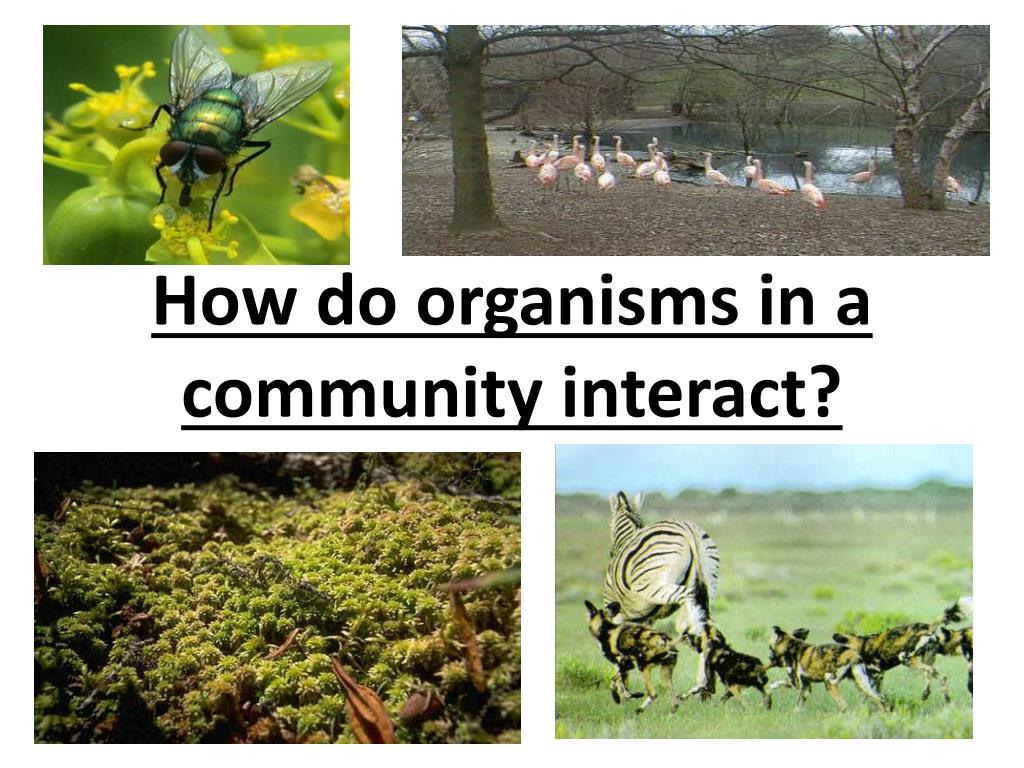 How do organisms in a community interact?